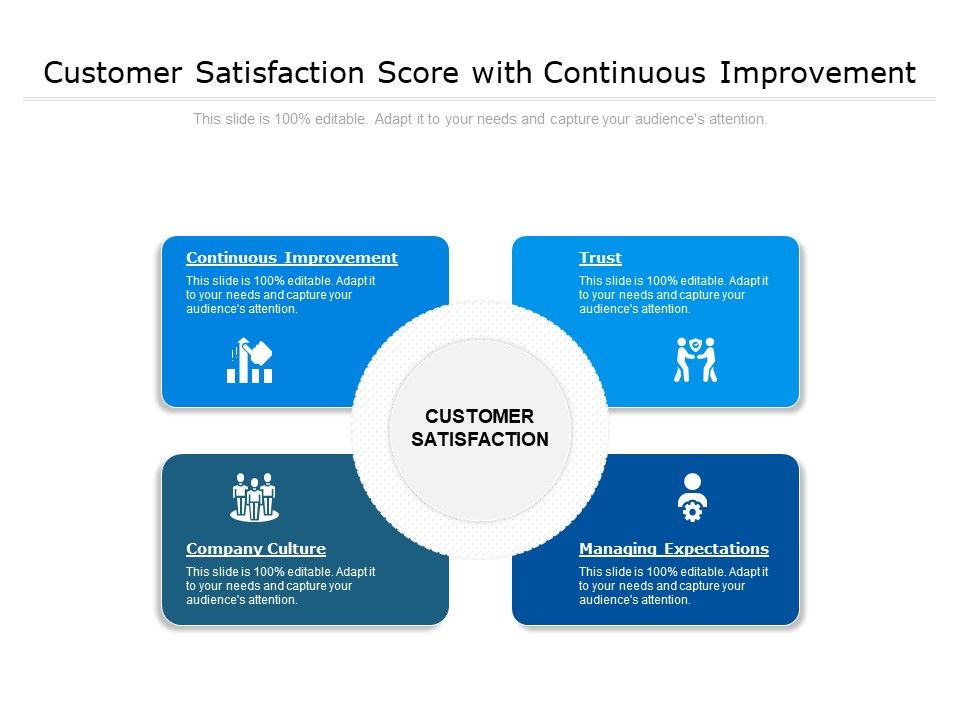 Customer Satisfaction Score with Continuous Improvement

This slide is 100% editable. Adapt it to your needs and capture your audience's attention.

Continuous Improvement

This slide is 100% editable. Adapt it to your needs and capture your audience's attention.

Trust

This slide is 100% editable. Adapt it to your needs and capture your audience's attention.

CUSTOMER SATISFACTION

Company Culture

This slide is 100% editable. Adapt it to your needs and capture your audience's attention.

Managing Expectations

This slide is 100% editable. Adapt it to your needs and capture your audience's attention.